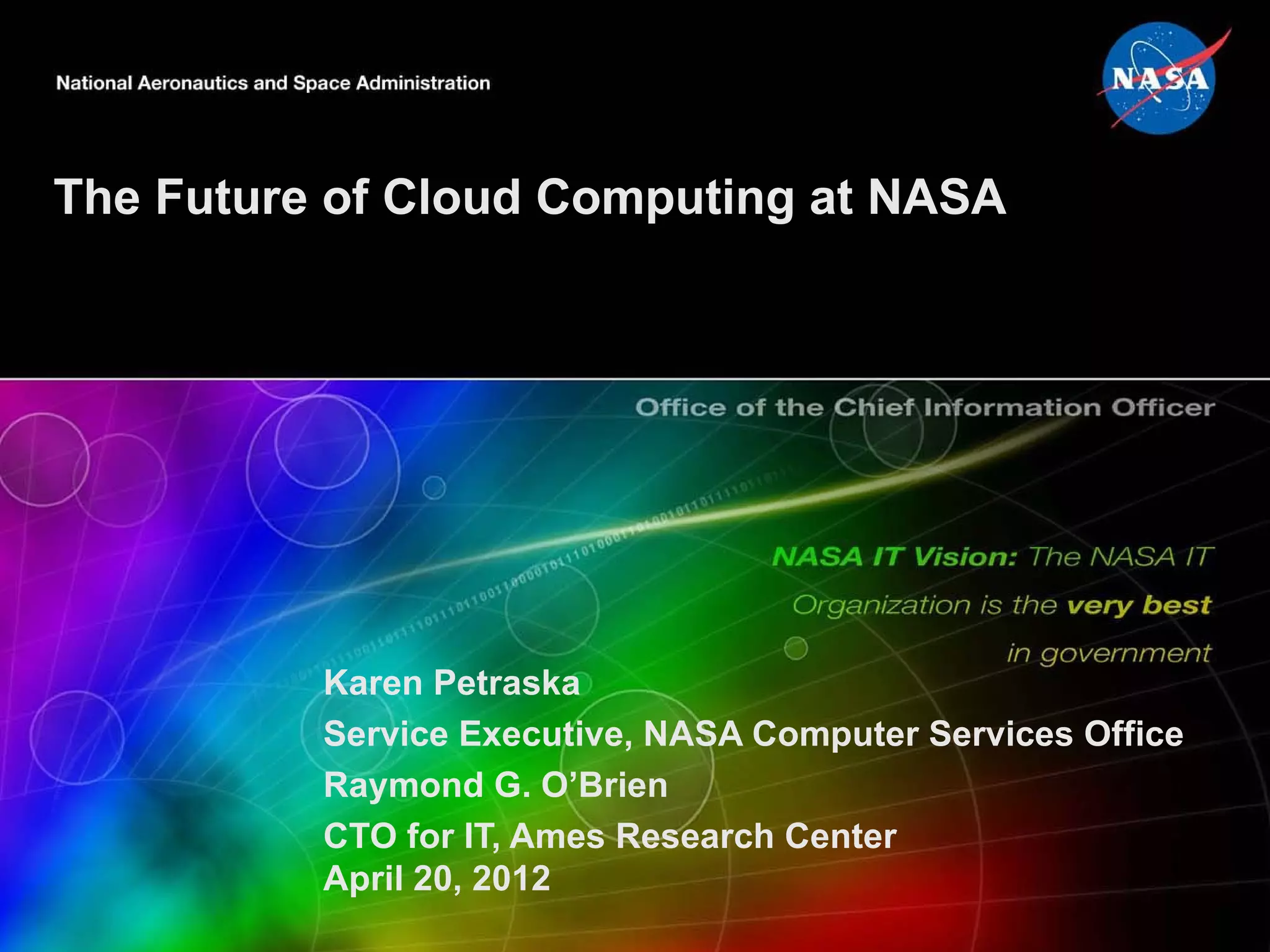 National Aeronautics and Space Administration

NASA

The Future of Cloud Computing at NASA

Office of the Chief Information Officer

NASA IT Vision: The NASA IT Organization is the very best in government

Karen Petraska
Service Executive, NASA Computer Services Office
Raymond G. O'Brien
CTO for IT, Ames Research Center
April 20, 2012